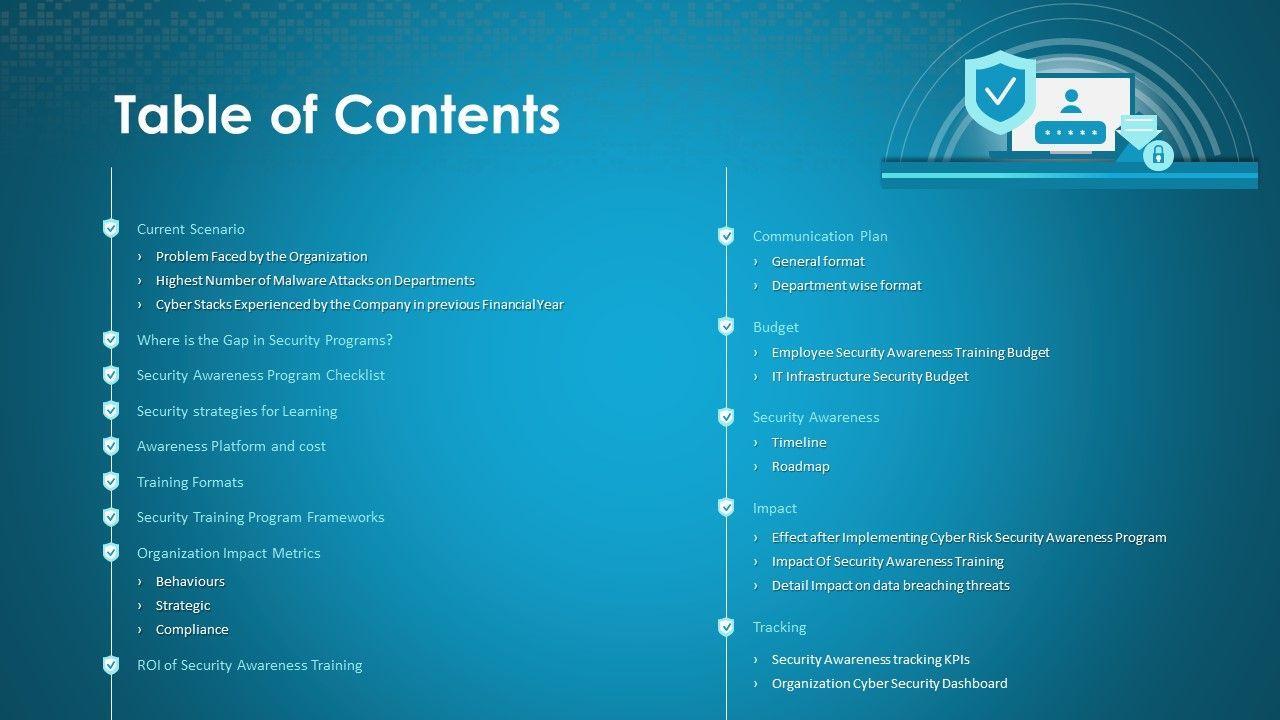 Table of Contents

Current Scenario
› Problem Faced by the Organization
› Highest Number of Malware Attacks on Departments
› Cyber Stacks Experienced by the Company in previous Financial Year

Where is the Gap in Security Programs?

Security Awareness Program Checklist

Security strategies for Learning

Awareness Platform and cost

Training Formats

Security Training Program Frameworks

Organization Impact Metrics
› Behaviours
› Strategic
› Compliance

ROI of Security Awareness Training

Communication Plan
› General format
› Department wise format

Budget
› Employee Security Awareness Training Budget
› IT Infrastructure Security Budget

Security Awareness
› Timeline
› Roadmap

Impact
› Effect after Implementing Cyber Risk Security Awareness Program
› Impact Of Security Awareness Training
› Detail Impact on data breaching threats

Tracking
› Security Awareness tracking KPIs
› Organization Cyber Security Dashboard

*****